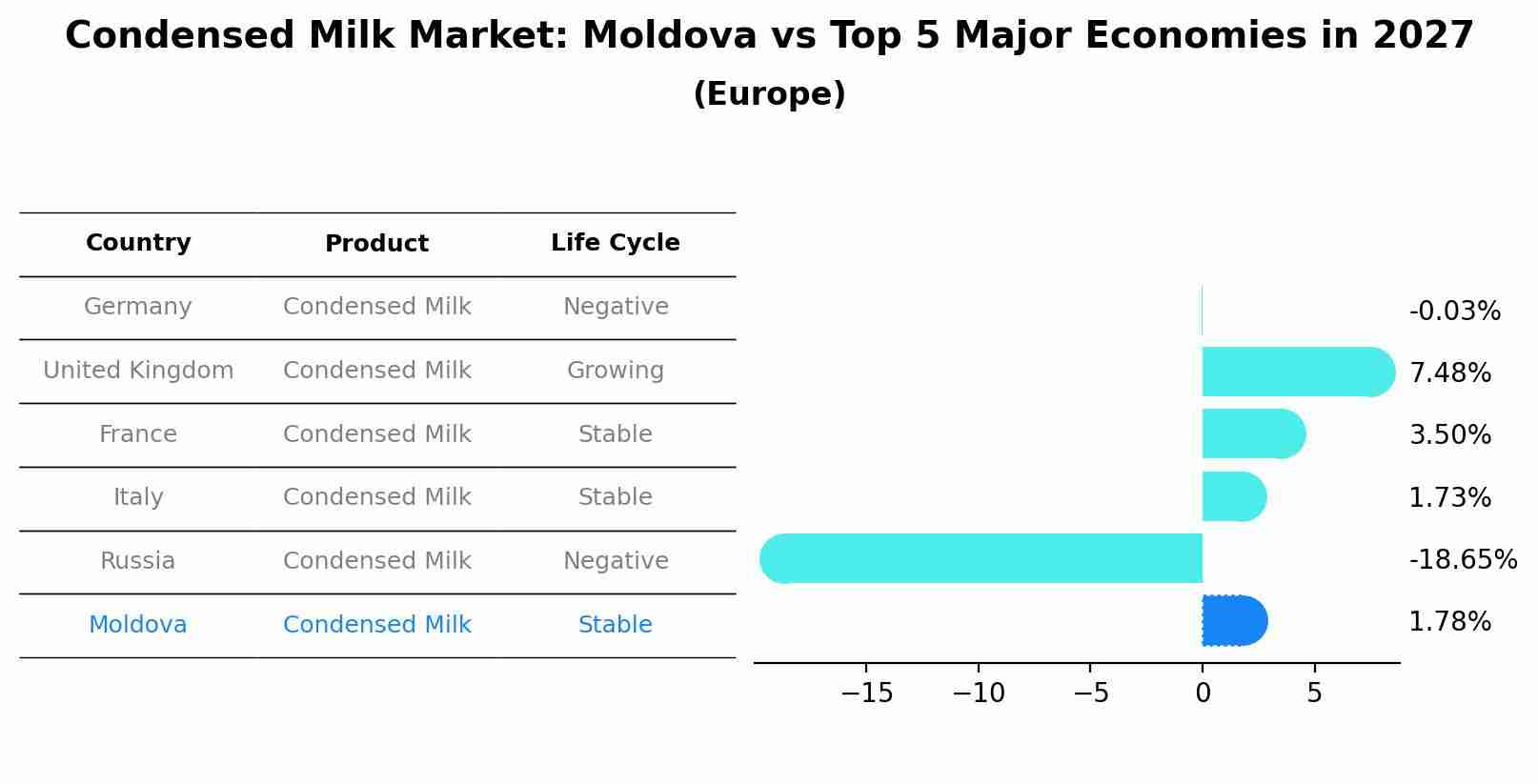 Condensed Milk Market: Moldova vs Top 5 Major Economies in 2027
(Europe)

| Country | Product | Life Cycle |
|---|---|---|
| Germany | Condensed Milk | Negative |
| United Kingdom | Condensed Milk | Growing |
| France | Condensed Milk | Stable |
| Italy | Condensed Milk | Stable |
| Russia | Condensed Milk | Negative |
| Moldova | Condensed Milk | Stable |

-0.03%
7.48%
3.50%
1.73%
-18.65%
1.78%

−15 −10 −5 0 5